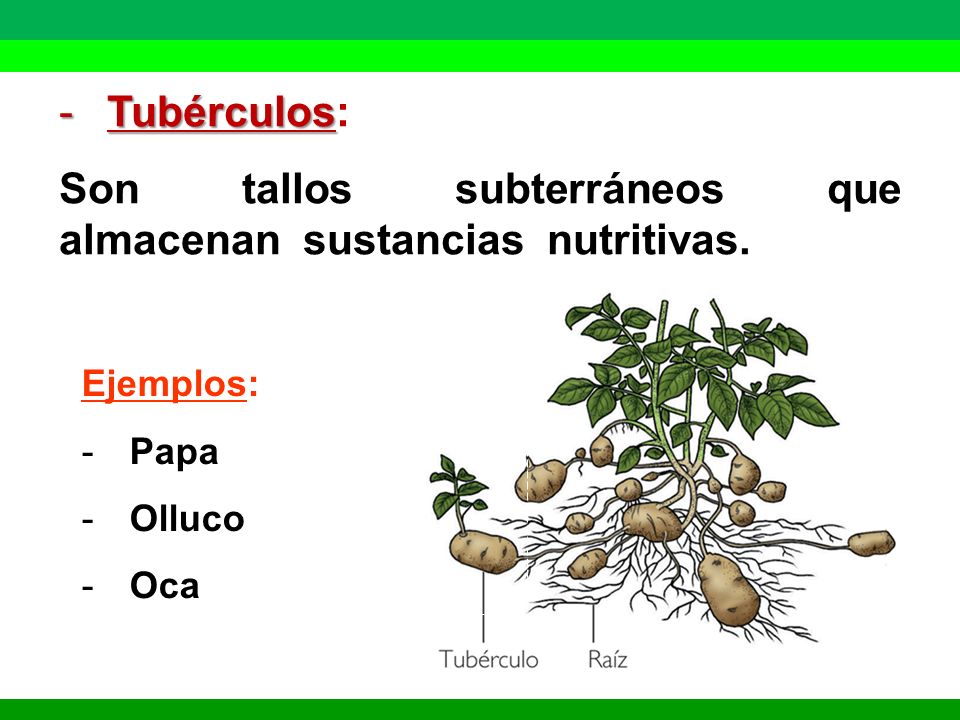 - Tubérculos:

Son tallos subterráneos que almacenan sustancias nutritivas.

Ejemplos:

- Papa
- Olluco
- Oca

Tubérculo
Raíz